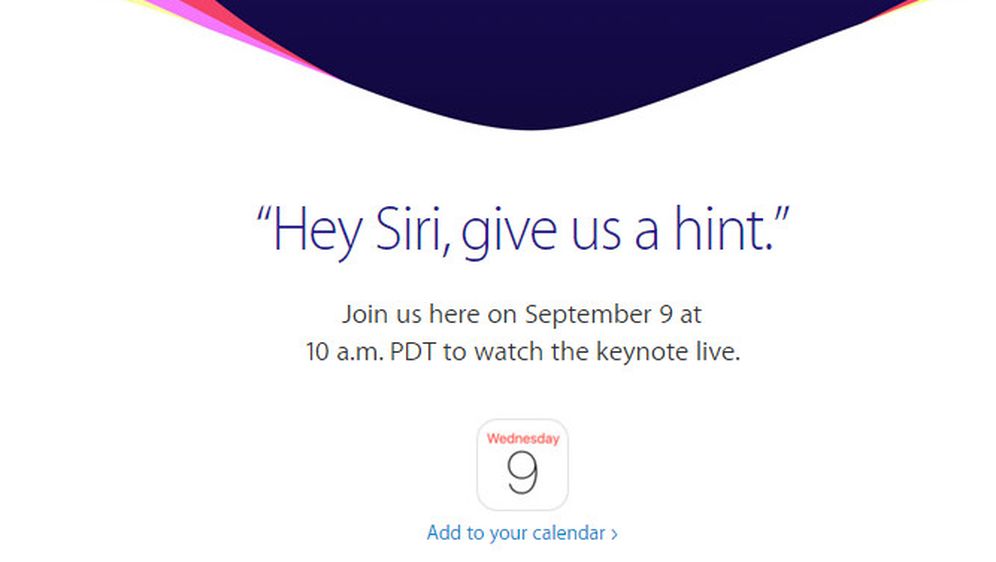 “Hey Siri, give us a hint.”

Join us here on September 9 at 10 a.m. PDT to watch the keynote live.

Wednesday
9

Add to your calendar ›